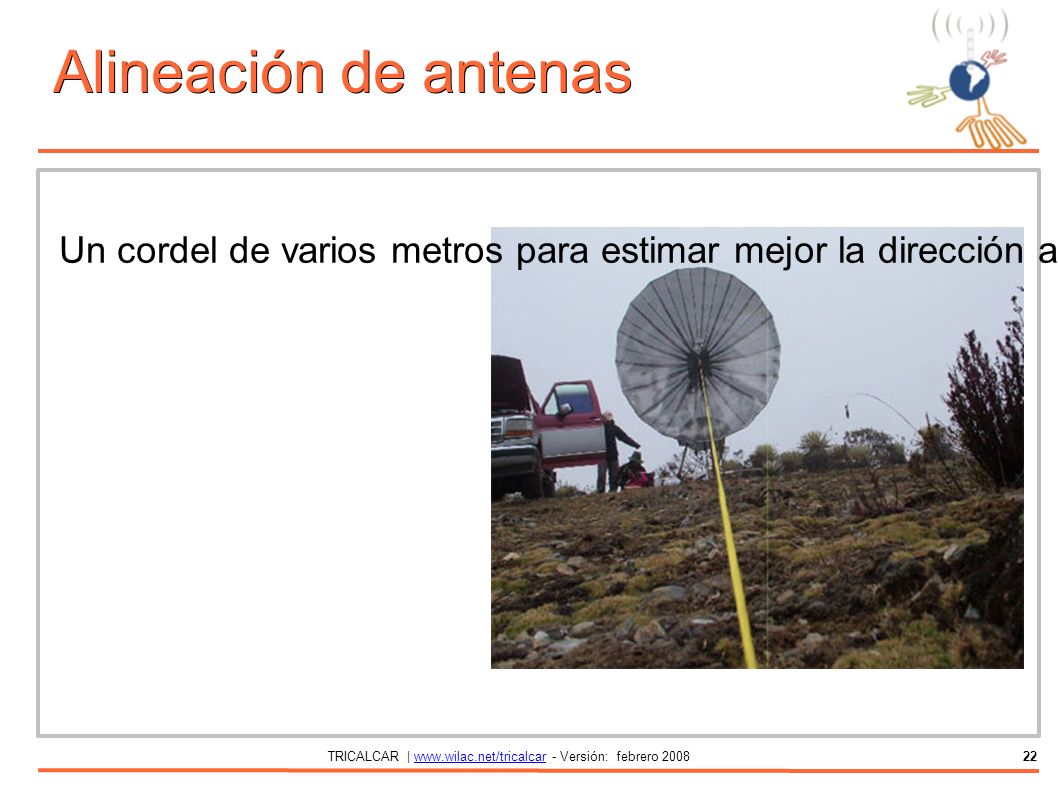 Alineación de antenas

Un cordel de varios metros para estimar mejor la dirección a

TRICALCAR | www.wilac.net/tricalcar - Versión: febrero 2008

22